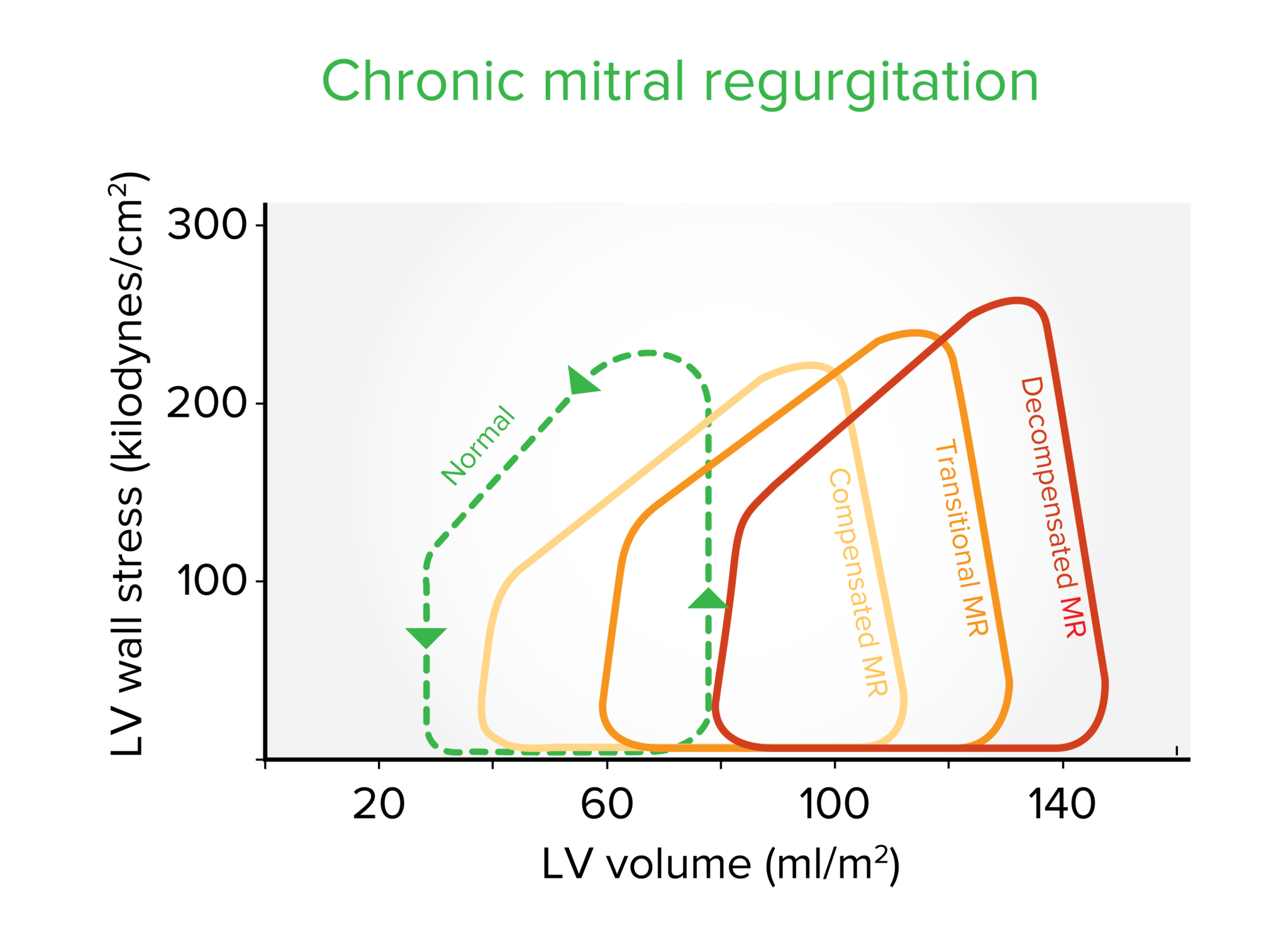 Chronic mitral regurgitation

LV wall stress (kilodynes/cm$^2$)

300
200
100

Normal
Compensated MR
Transitional MR
Decompensated MR

20
60
100
140

LV volume (ml/m$^2$)